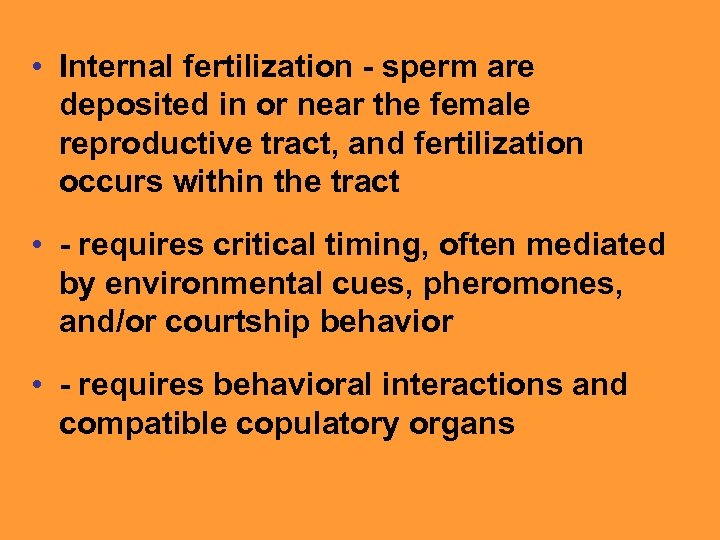 • Internal fertilization - sperm are deposited in or near the female reproductive tract, and fertilization occurs within the tract

• - requires critical timing, often mediated by environmental cues, pheromones, and/or courtship behavior

• - requires behavioral interactions and compatible copulatory organs